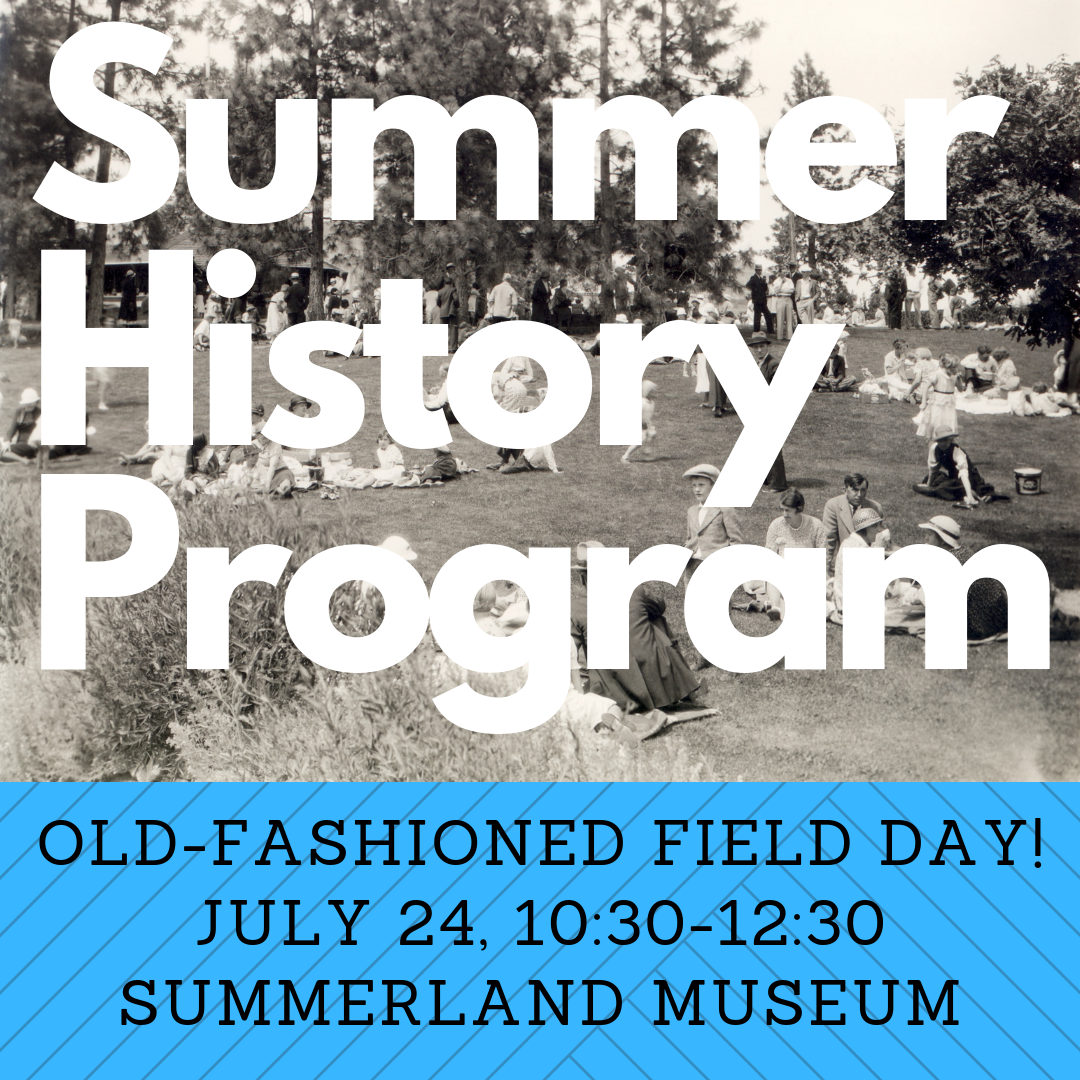 Summer
History
Program

OLD-FASHIONED FIELD DAY!
JULY 24, 10:30-12:30
SUMMERLAND MUSEUM